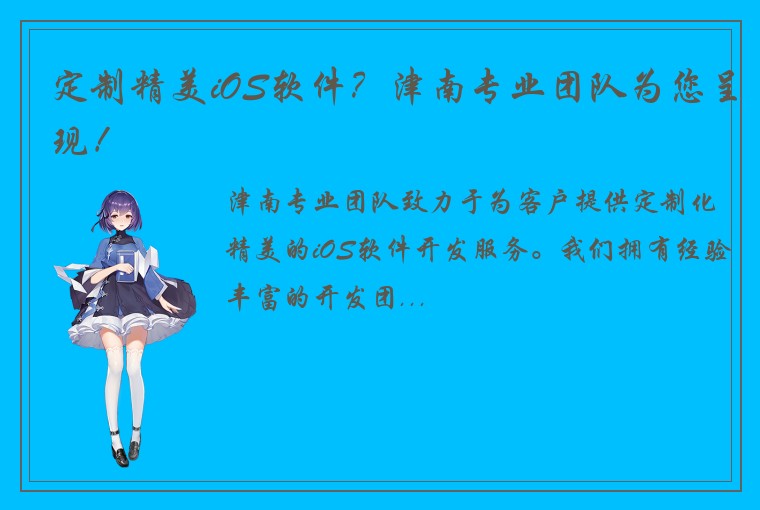 定制精美iOS软件？津南专业团队为您呈现！

津南专业团队致力于为客户提供定制化精美的iOS软件开发服务。我们拥有经验丰富的开发团...